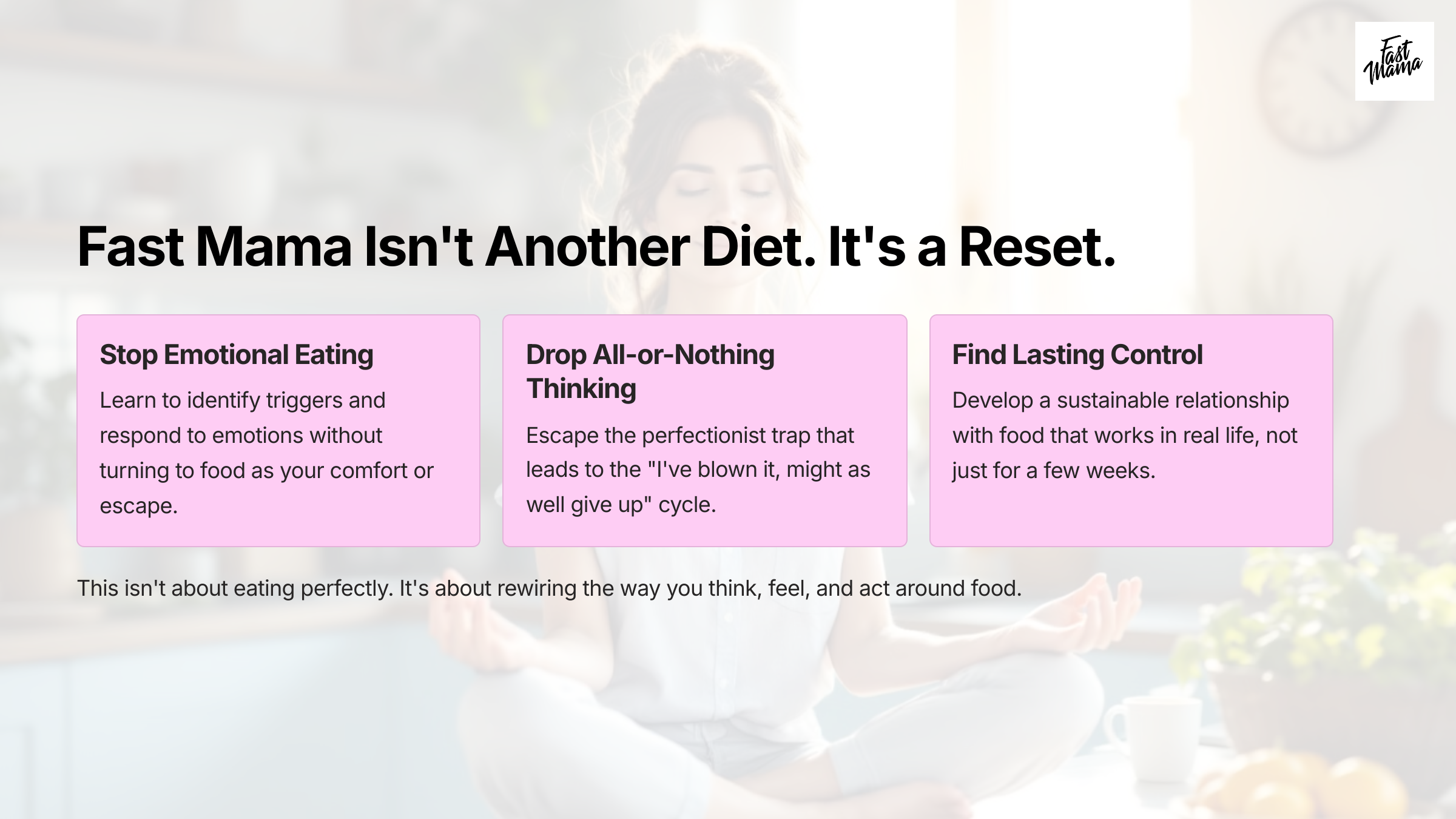 Fast Mama

Fast Mama Isn't Another Diet. It's a Reset.

Stop Emotional Eating

Learn to identify triggers and respond to emotions without turning to food as your comfort or escape.

Drop All-or-Nothing Thinking

Escape the perfectionist trap that leads to the "I've blown it, might as well give up" cycle.

Find Lasting Control

Develop a sustainable relationship with food that works in real life, not just for a few weeks.

This isn't about eating perfectly. It's about rewiring the way you think, feel, and act around food.